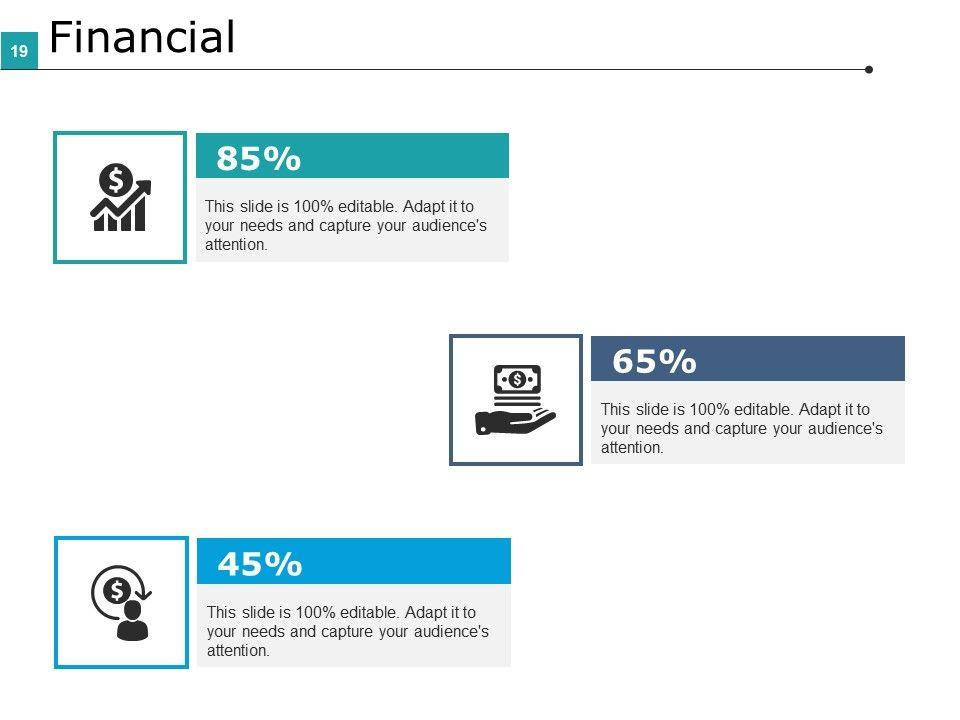 19

Financial

85%

This slide is 100% editable. Adapt it to your needs and capture your audience's attention.

65%

This slide is 100% editable. Adapt it to your needs and capture your audience's attention.

45%

This slide is 100% editable. Adapt it to your needs and capture your audience's attention.